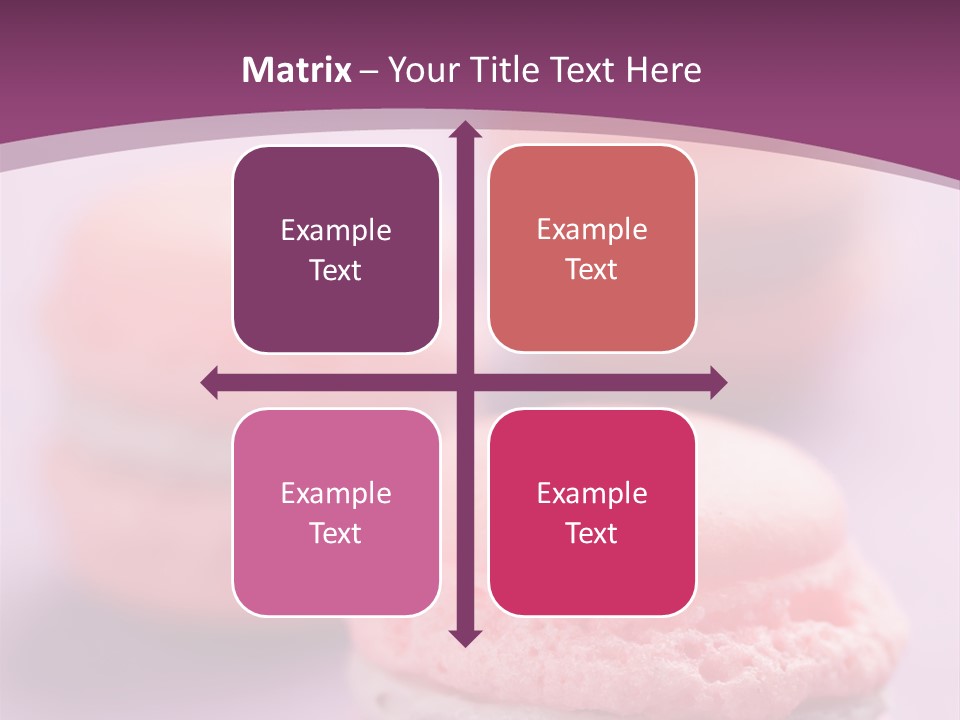 Matrix – Your Title Text Here

Example Text

Example Text

Example Text

Example Text